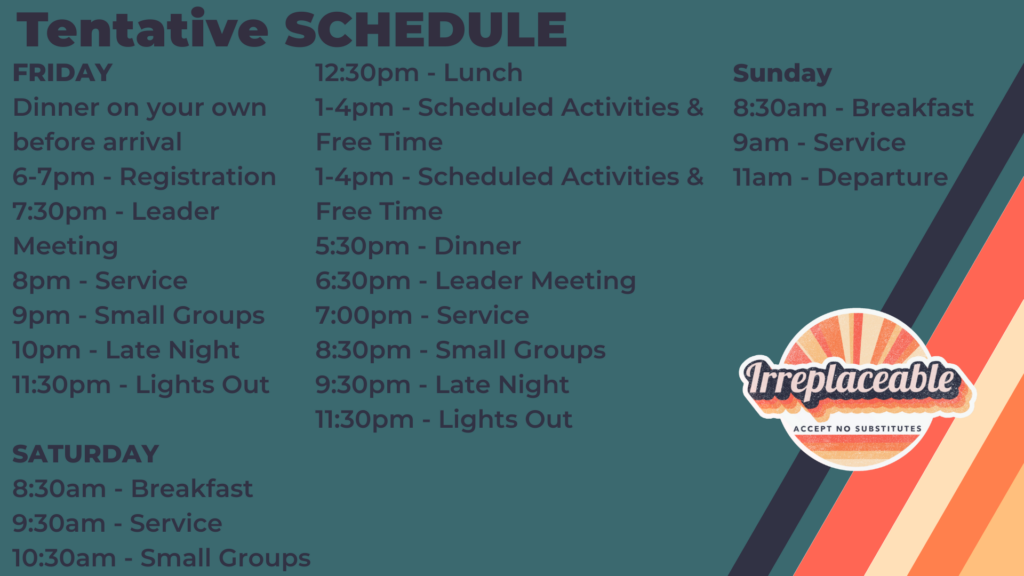 Tentative SCHEDULE

FRIDAY
Dinner on your own before arrival
6-7pm - Registration
7:30pm - Leader Meeting
8pm - Service
9pm - Small Groups
10pm - Late Night
11:30pm - Lights Out

SATURDAY
8:30am - Breakfast
9:30am - Service
10:30am - Small Groups

12:30pm - Lunch
1-4pm - Scheduled Activities & Free Time
1-4pm - Scheduled Activities & Free Time
5:30pm - Dinner
6:30pm - Leader Meeting
7:00pm - Service
8:30pm - Small Groups
9:30pm - Late Night
11:30pm - Lights Out

Sunday
8:30am - Breakfast
9am - Service
11am - Departure

Irreplaceable
ACCEPT NO SUBSTITUTES